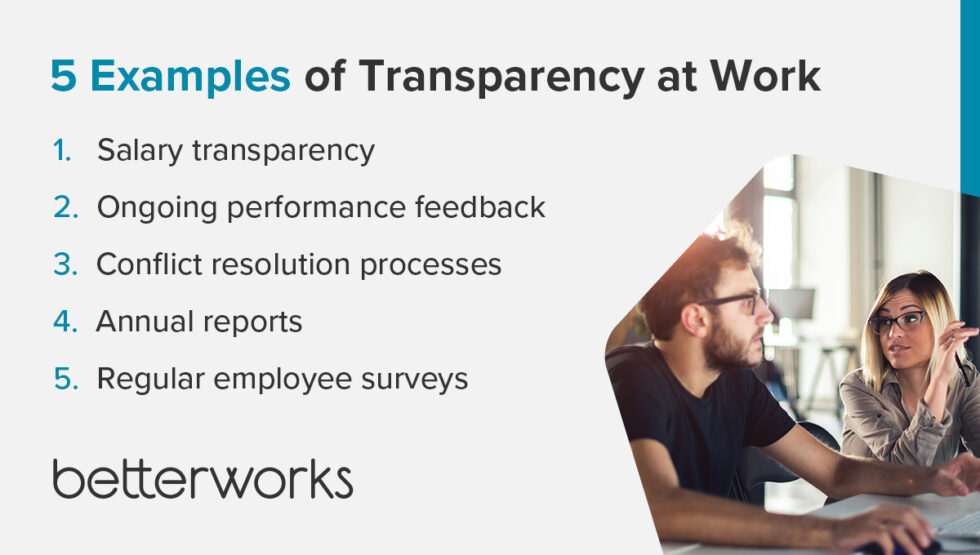 5 Examples of Transparency at Work

1. Salary transparency
2. Ongoing performance feedback
3. Conflict resolution processes
4. Annual reports
5. Regular employee surveys

betterworks